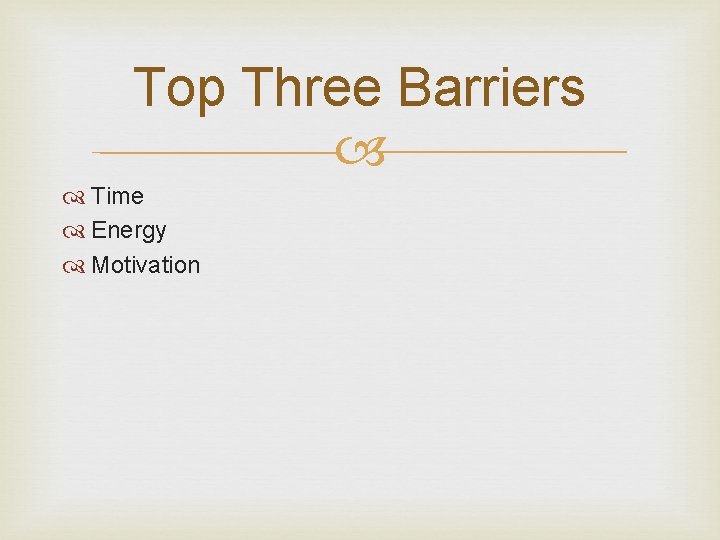 Top Three Barriers

Time
Energy
Motivation